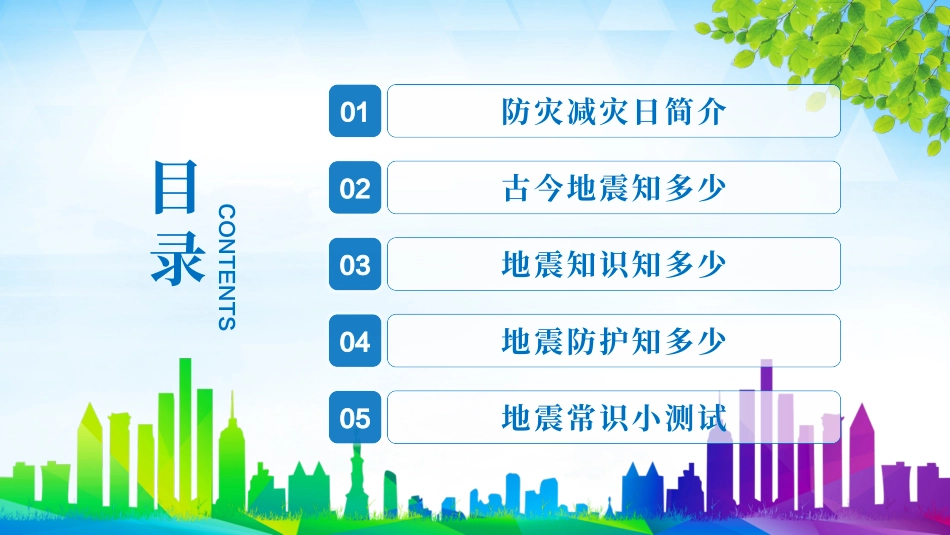 目录

CONTENTS

01 防灾减灾日简介

02 古今地震知多少

03 地震知识知多少

04 地震防护知多少

05 地震常识小测试